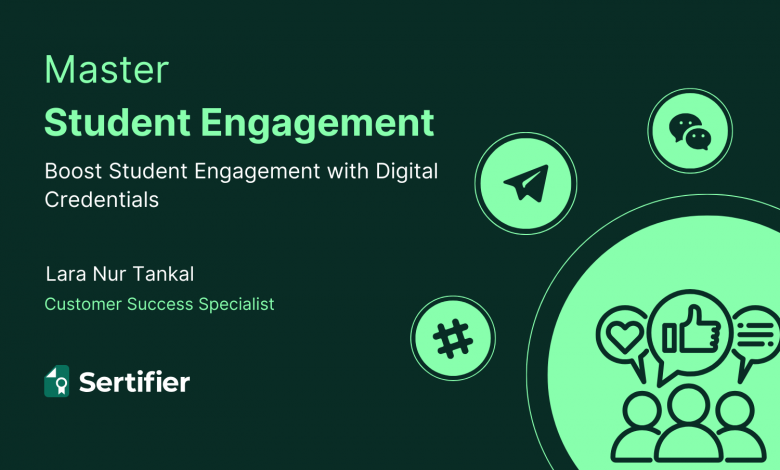 Master
Student Engagement

Boost Student Engagement with Digital Credentials

Lara Nur Tankal

Customer Success Specialist

Sertifier